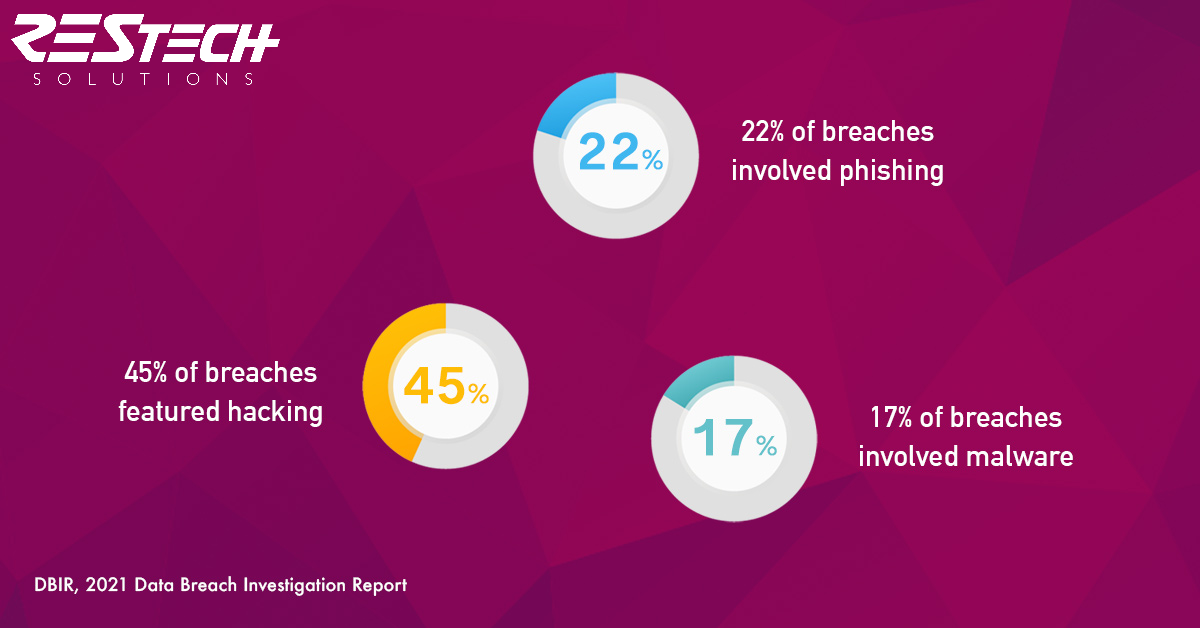 RESTECH
SOLUTIONS

22%

22% of breaches involved phishing

45% of breaches featured hacking

45%

17%

17% of breaches involved malware

DBIR, 2021 Data Breach Investigation Report